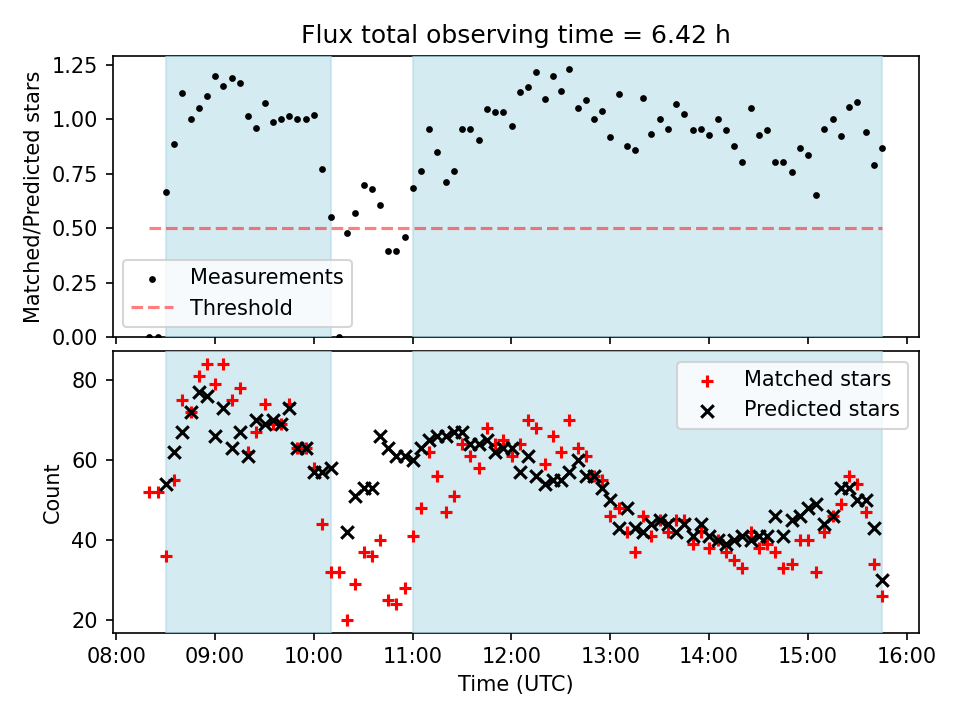 Flux total observing time = 6.42 h

Matched/Predicted stars

1.25
1.00
0.75
0.50
0.25
0.00

Measurements
Threshold

Count

80
60
40
20

Matched stars
Predicted stars

08:00 09:00 10:00 11:00 12:00 13:00 14:00 15:00 16:00

Time (UTC)